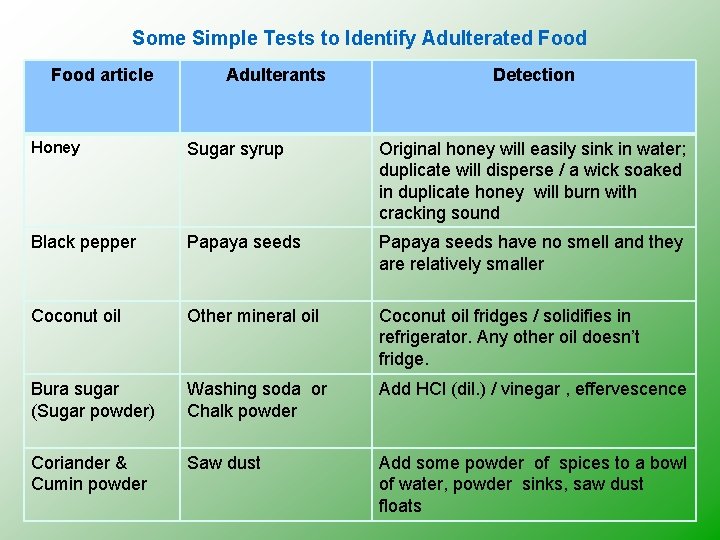 Some Simple Tests to Identify Adulterated Food

| Food article | Adulterants | Detection |
|---|---|---|
| Honey | Sugar syrup | Original honey will easily sink in water; duplicate will disperse / a wick soaked in duplicate honey will burn with cracking sound |
| Black pepper | Papaya seeds | Papaya seeds have no smell and they are relatively smaller |
| Coconut oil | Other mineral oil | Coconut oil fridges / solidifies in refrigerator. Any other oil doesn't fridge. |
| Bura sugar (Sugar powder) | Washing soda or Chalk powder | Add HCl (dil.) / vinegar , effervescence |
| Coriander & Cumin powder | Saw dust | Add some powder of spices to a bowl of water, powder sinks, saw dust floats |